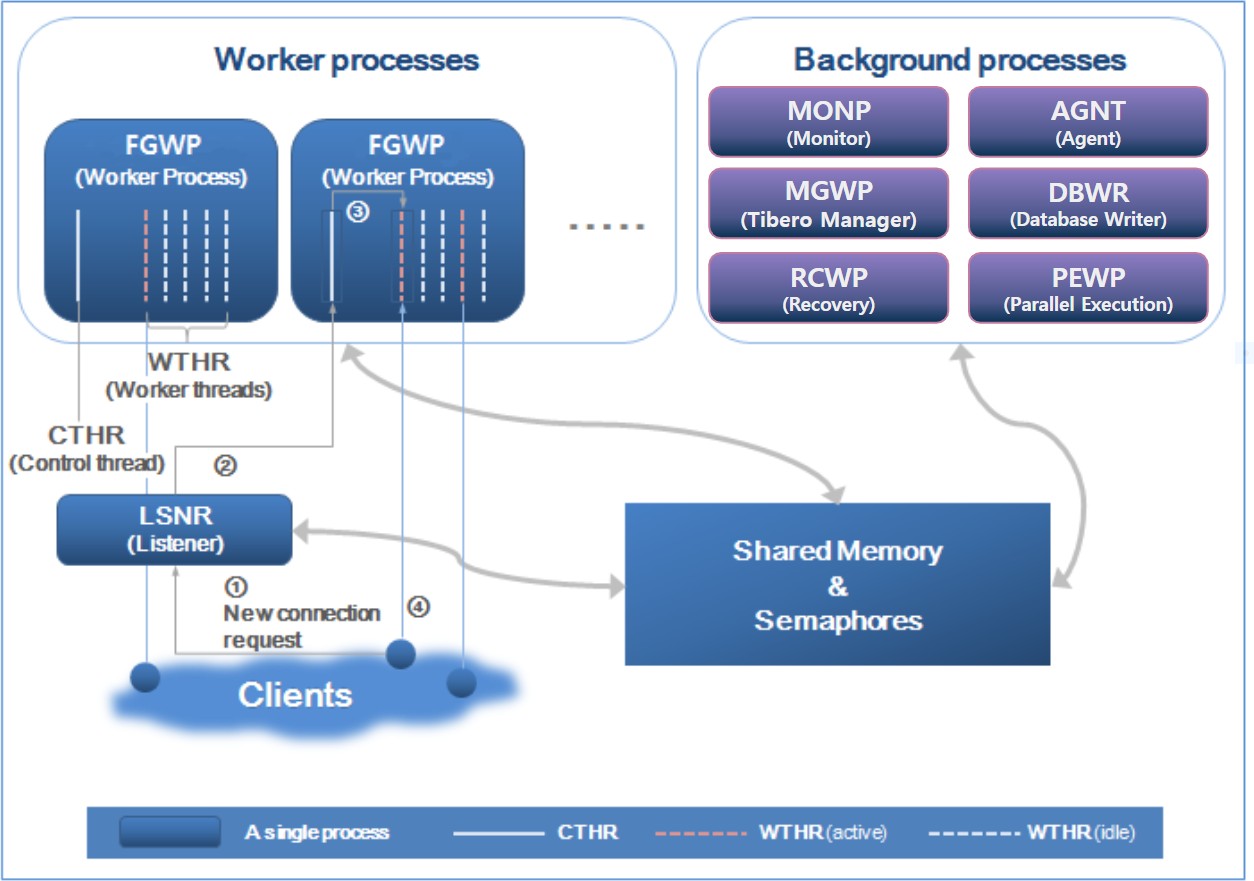 Worker processes

FGWP
(Worker Process)

FGWP
(Worker Process)

③

.....

WTHR
(Worker threads)

CTHR
(Control thread)

②

LSNR
(Listener)

①
New connection request

④

Clients

Background processes

MONP
(Monitor)

AGNT
(Agent)

MGWP
(Tibero Manager)

DBWR
(Database Writer)

RCWP
(Recovery)

PEWP
(Parallel Execution)

Shared Memory
&
Semaphores

A single process CTHR WTHR (active) WTHR (idle)